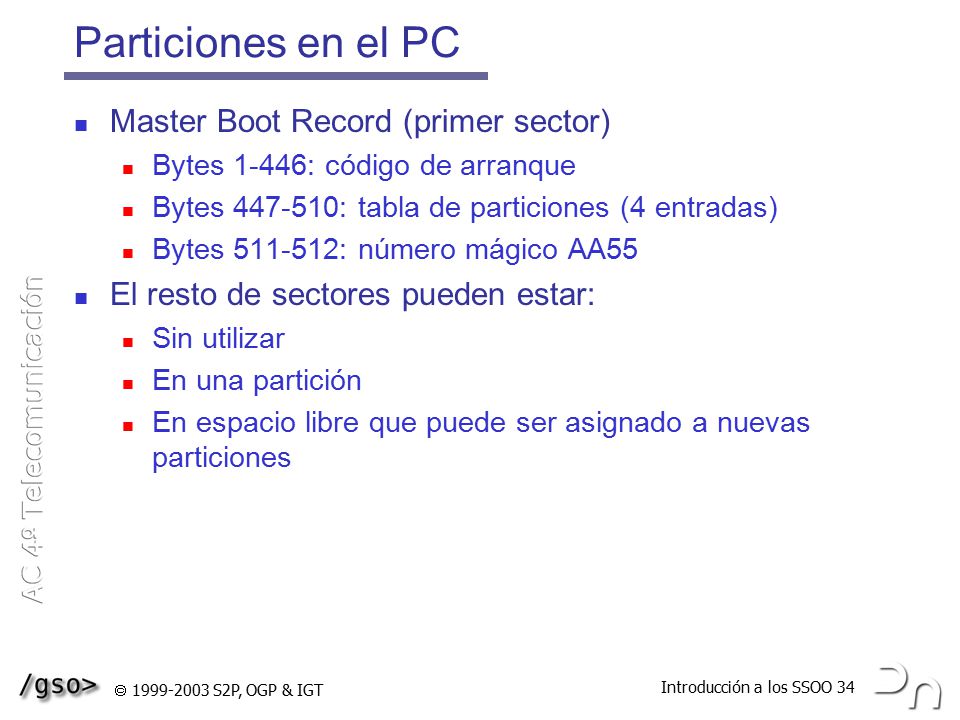 Particiones en el PC

Master Boot Record (primer sector)

Bytes 1-446: código de arranque

Bytes 447-510: tabla de particiones (4 entradas)

Bytes 511-512: número mágico AA55

El resto de sectores pueden estar:

Sin utilizar

En una partición

En espacio libre que puede ser asignado a nuevas particiones

AC 4º Telecomunicación

/gso> © 1999-2003 S2P, OGP & IGT

Introducción a los SSOO 34